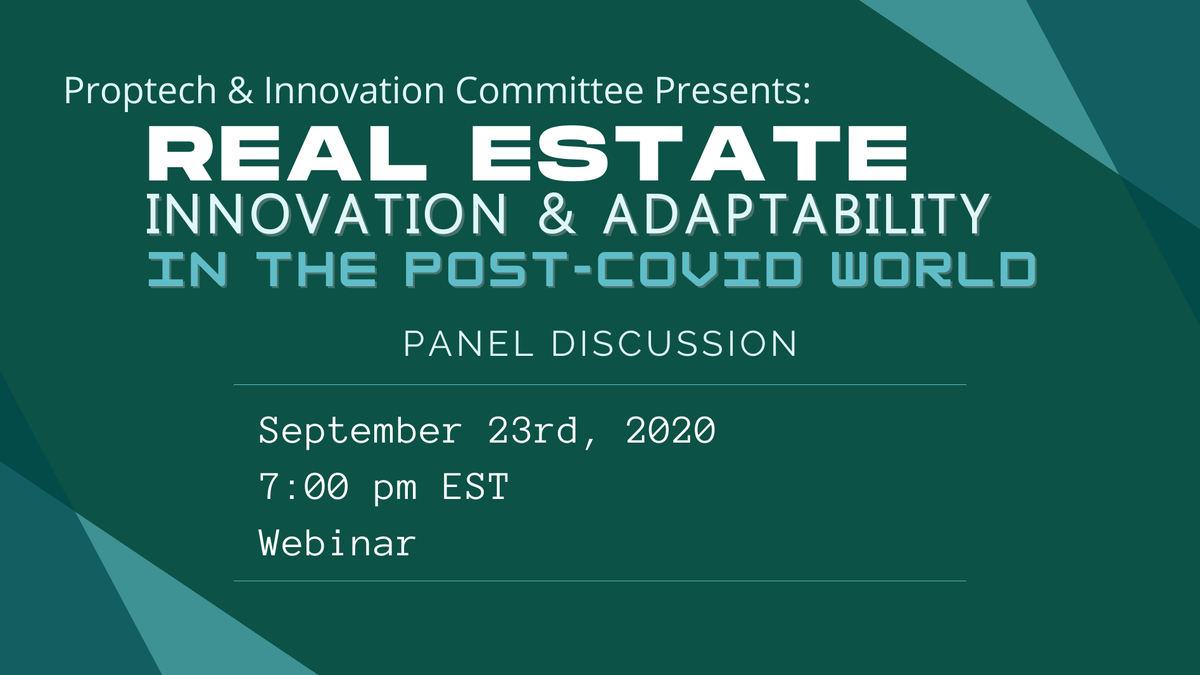 Proptech & Innovation Committee Presents:

REAL ESTATE
INNOVATION & ADAPTABILITY
IN THE POST-COVID WORLD

PANEL DISCUSSION

September 23rd, 2020
7:00 pm EST
Webinar